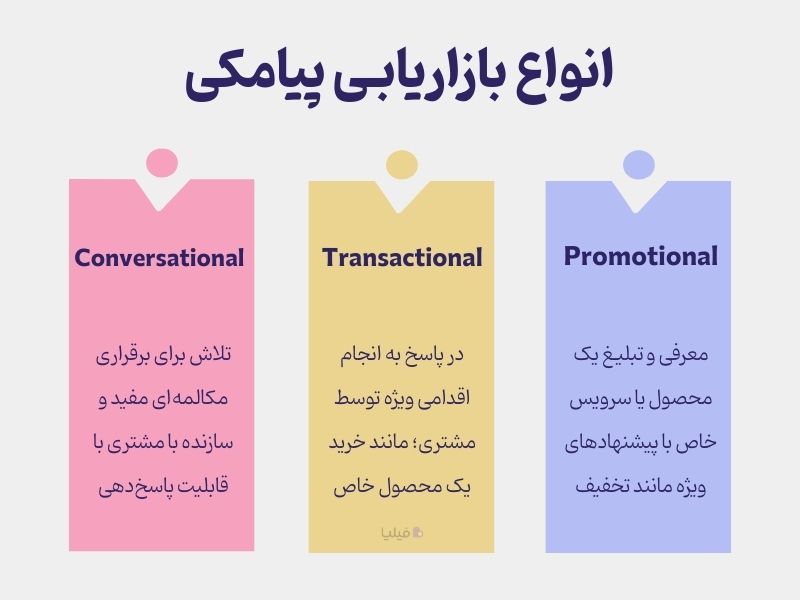 انواع بازاریابی پیامکی

Promotional

معرفی و تبلیغ یک محصول یا سرویس خاص با پیشنهادهای ویژه مانند تخفیف

Transactional

در پاسخ به انجام اقدامی ویژه توسط مشتری؛ مانند خرید یک محصول خاص

فیلیا

Conversational

تلاش برای برقراری مکالمه‌ای مفید و سازنده با مشتری با قابلیت پاسخ‌دهی